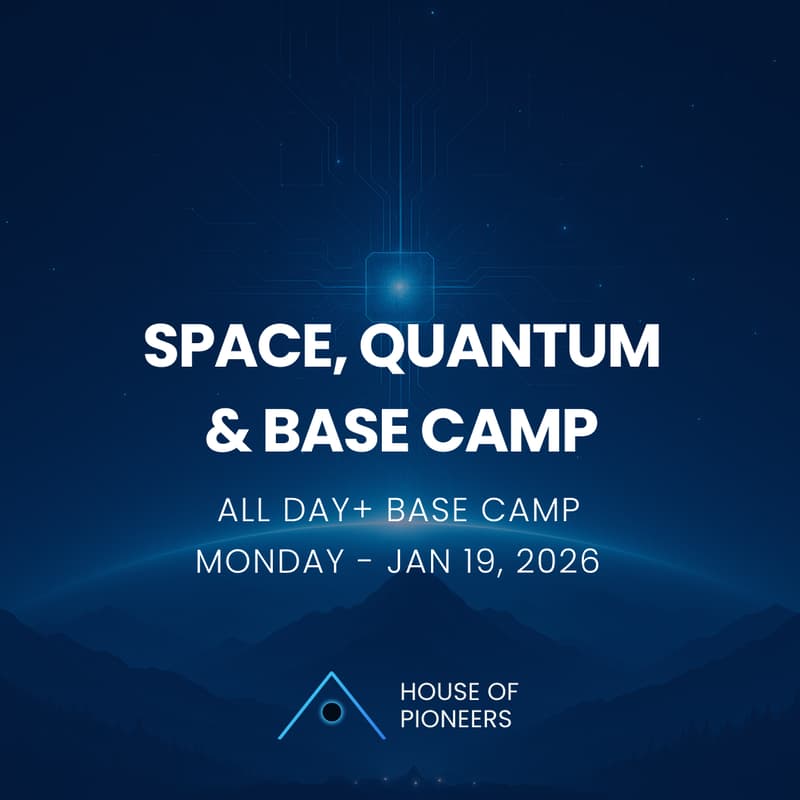 SPACE, QUANTUM & BASE CAMP

ALL DAY+ BASE CAMP
MONDAY - JAN 19, 2026

HOUSE OF PIONEERS